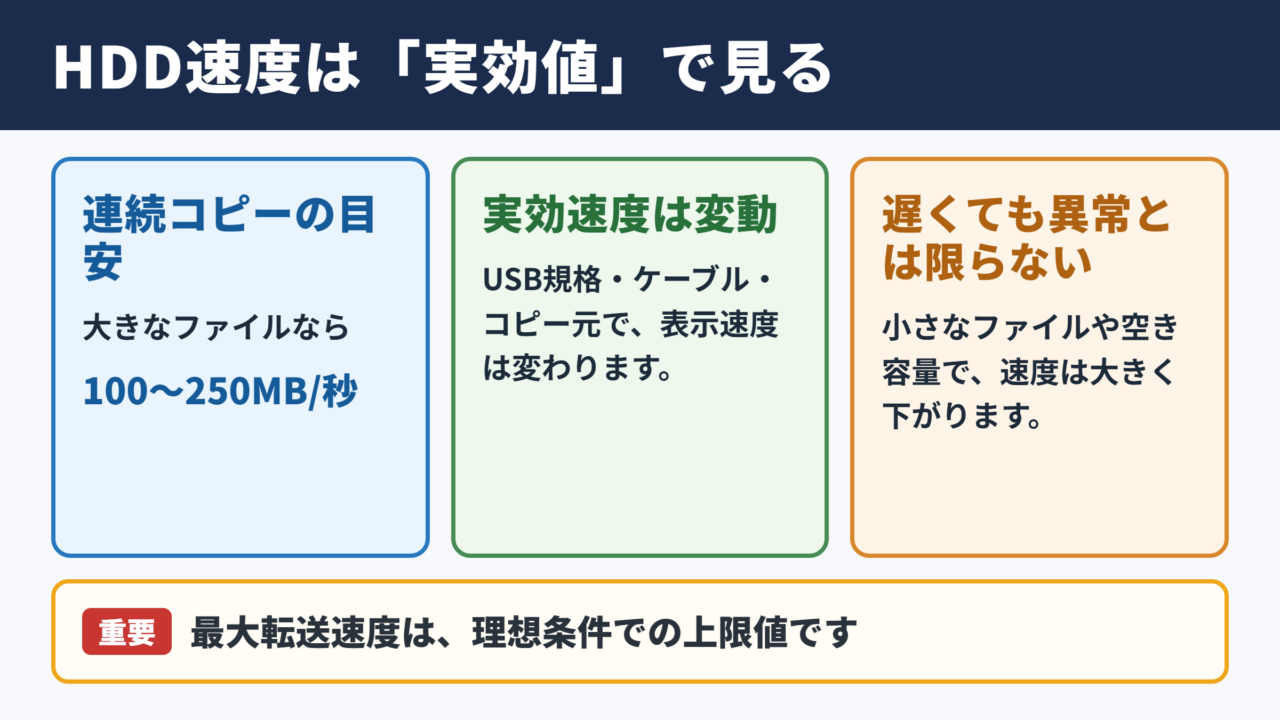 HDD速度は「実効値」で見る

連続コピーの目安

大きなファイルなら

100〜250MB/秒

実効速度は変動

USB規格・ケーブル・コピー元で、表示速度は変わります。

遅くても異常とは限らない

小さなファイルや空き容量で、速度は大きく下がります。

重要 最大転送速度は、理想条件での上限値です